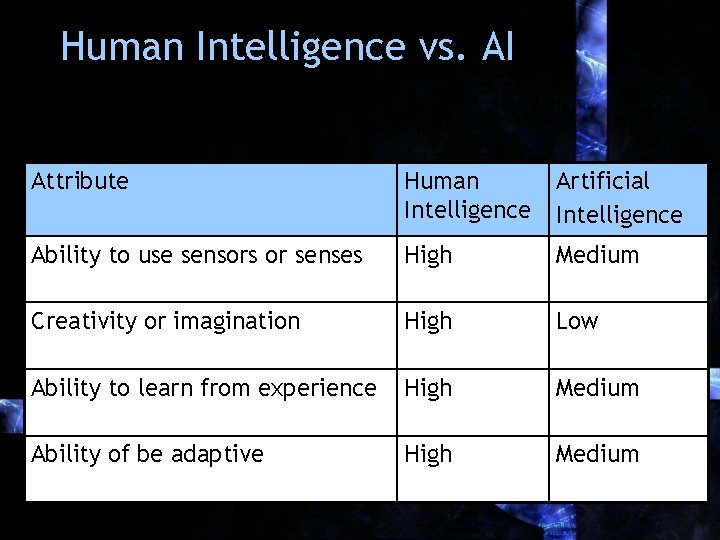 Human Intelligence vs. AI

| Attribute | Human Intelligence | Artificial Intelligence |
|---|---|---|
| Ability to use sensors or senses | High | Medium |
| Creativity or imagination | High | Low |
| Ability to learn from experience | High | Medium |
| Ability of be adaptive | High | Medium |